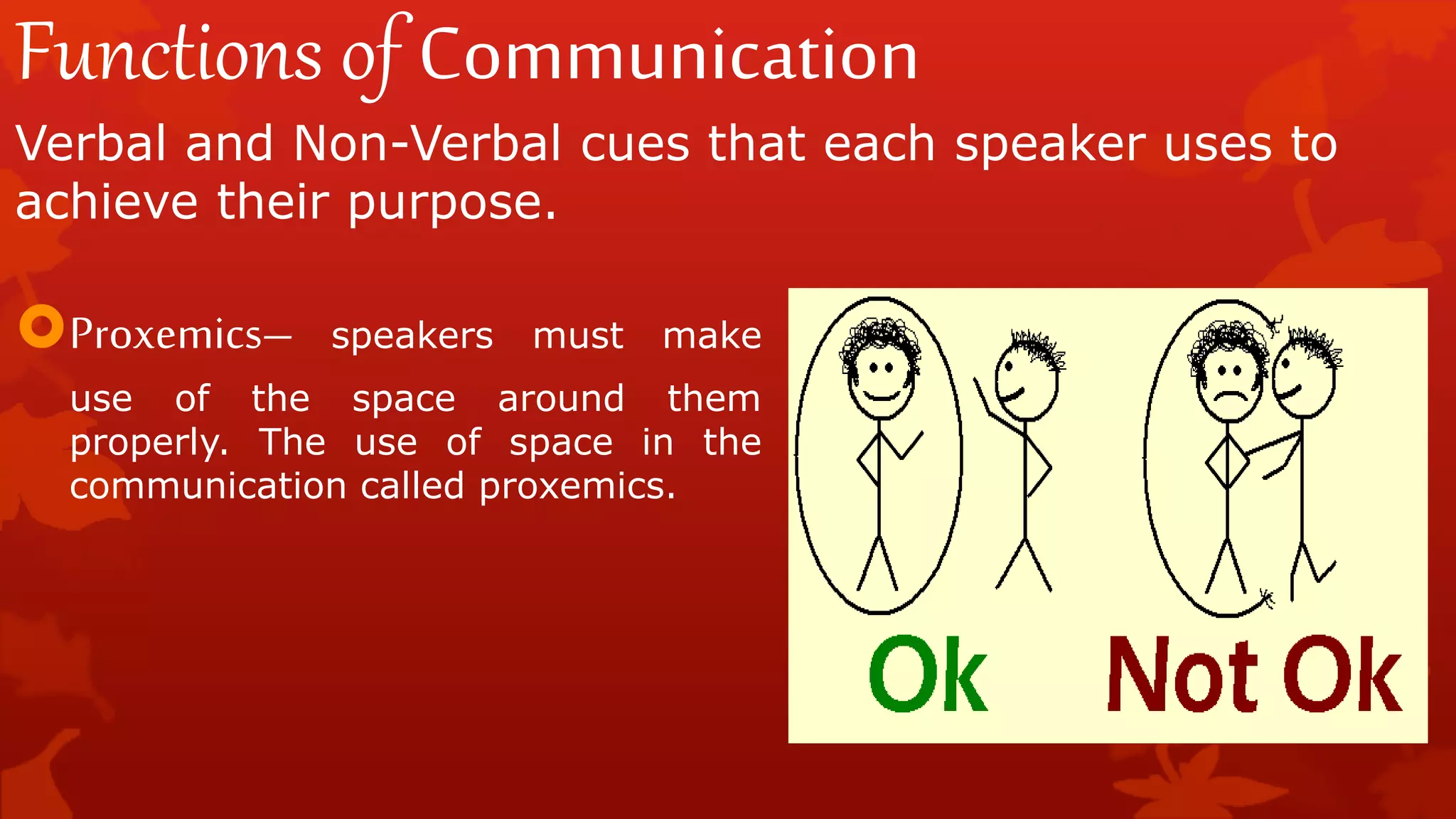 Functions of Communication

Verbal and Non-Verbal cues that each speaker uses to achieve their purpose.

Proxemics– speakers must make use of the space around them properly. The use of space in the communication called proxemics.

Ok

Not Ok